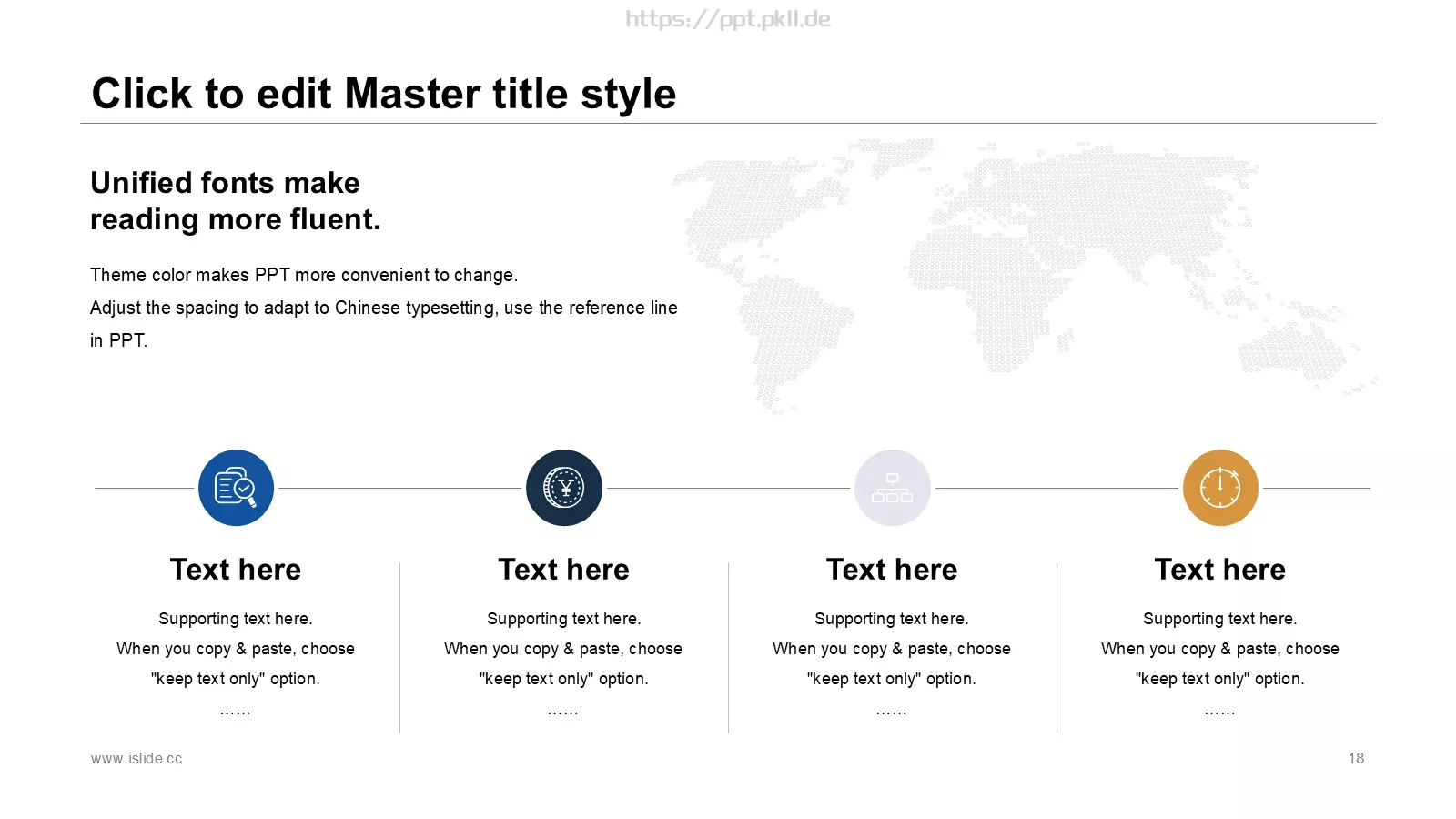 https://ppt.pkll.de

Click to edit Master title style

Unified fonts make reading more fluent.

Theme color makes PPT more convenient to change.
Adjust the spacing to adapt to Chinese typesetting, use the reference line in PPT.

Text here

Supporting text here.
When you copy & paste, choose "keep text only" option.
……

Text here

Supporting text here.
When you copy & paste, choose "keep text only" option.
……

Text here

Supporting text here.
When you copy & paste, choose "keep text only" option.
……

Text here

Supporting text here.
When you copy & paste, choose "keep text only" option.
……

www.islide.cc

18